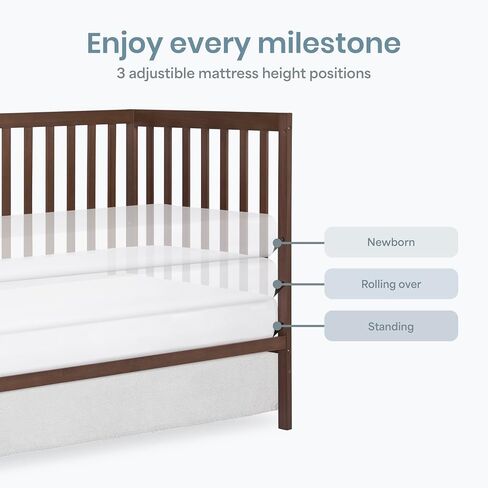 Enjoy every milestone
3 adjustible mattress height positions

Newborn
Rolling over
Standing